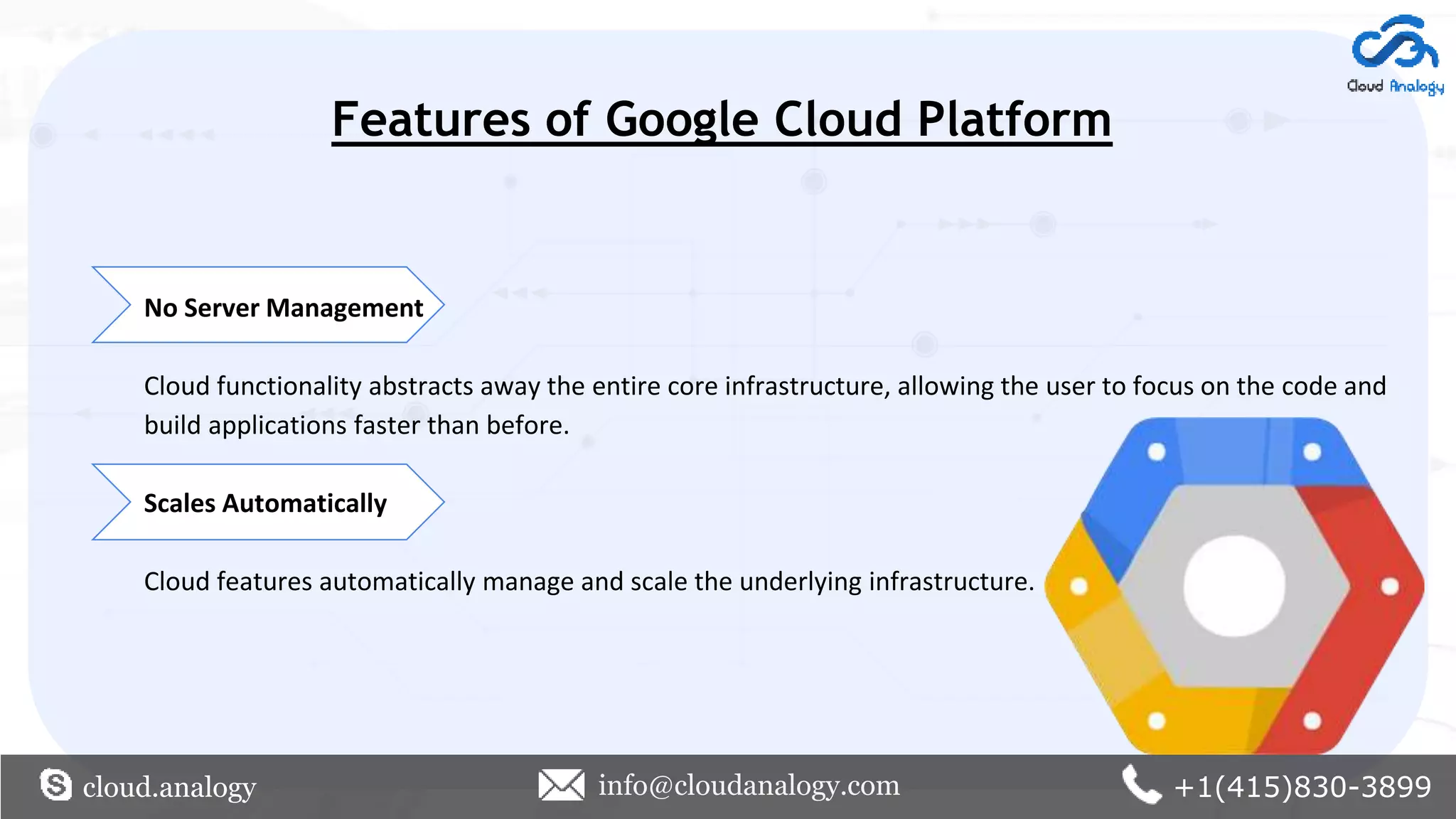 Cloud Analogy

Features of Google Cloud Platform

No Server Management

Cloud functionality abstracts away the entire core infrastructure, allowing the user to focus on the code and build applications faster than before.

Scales Automatically

Cloud features automatically manage and scale the underlying infrastructure.

cloud.analogy info@cloudanalogy.com +1(415)830-3899